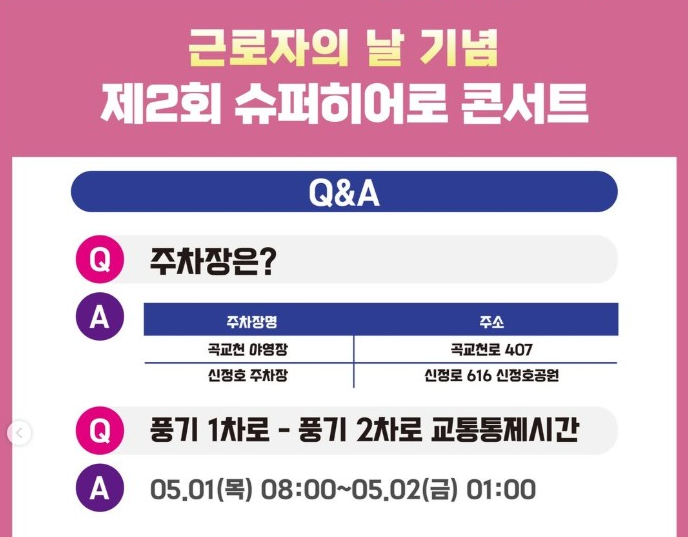 근로자의 날 기념
제2회 슈퍼히어로 콘서트

Q&A

Q 주차장은?

A

| 주차장명 | 주소 |
|---|---|
| 곡교천 야영장 | 곡교천로 407 |
| 신정호 주차장 | 신정로 616 신정호공원 |

Q 풍기 1차로 - 풍기 2차로 교통통제시간

A 05.01(목) 08:00~05.02(금) 01:00